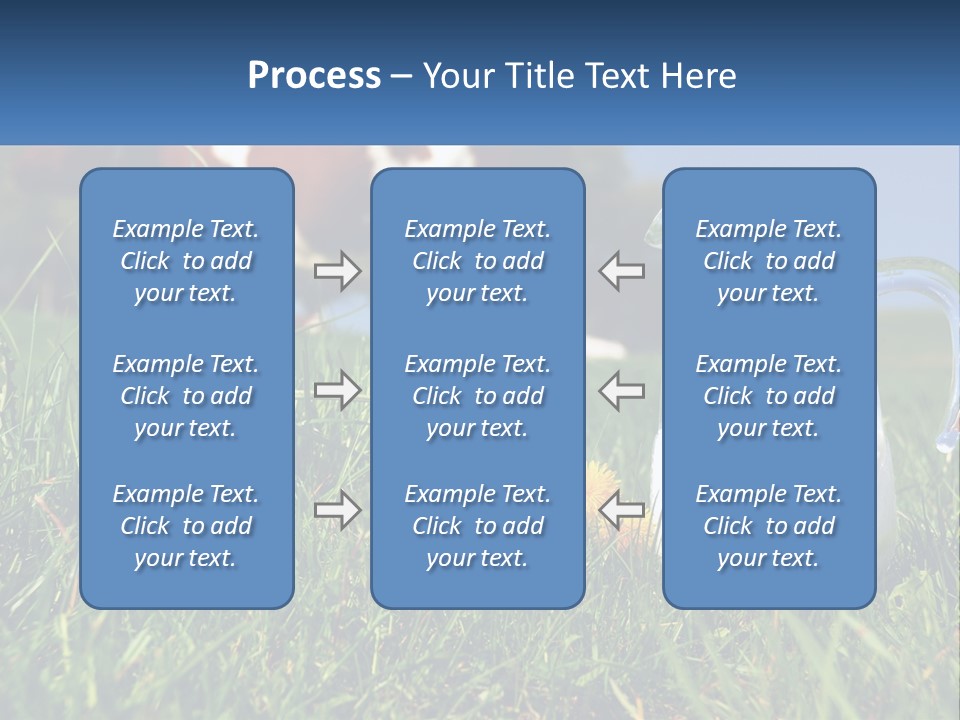 Process – Your Title Text Here

Example Text. Click to add your text.

Example Text. Click to add your text.

Example Text. Click to add your text.

Example Text. Click to add your text.

Example Text. Click to add your text.

Example Text. Click to add your text.

Example Text. Click to add your text.

Example Text. Click to add your text.

Example Text. Click to add your text.